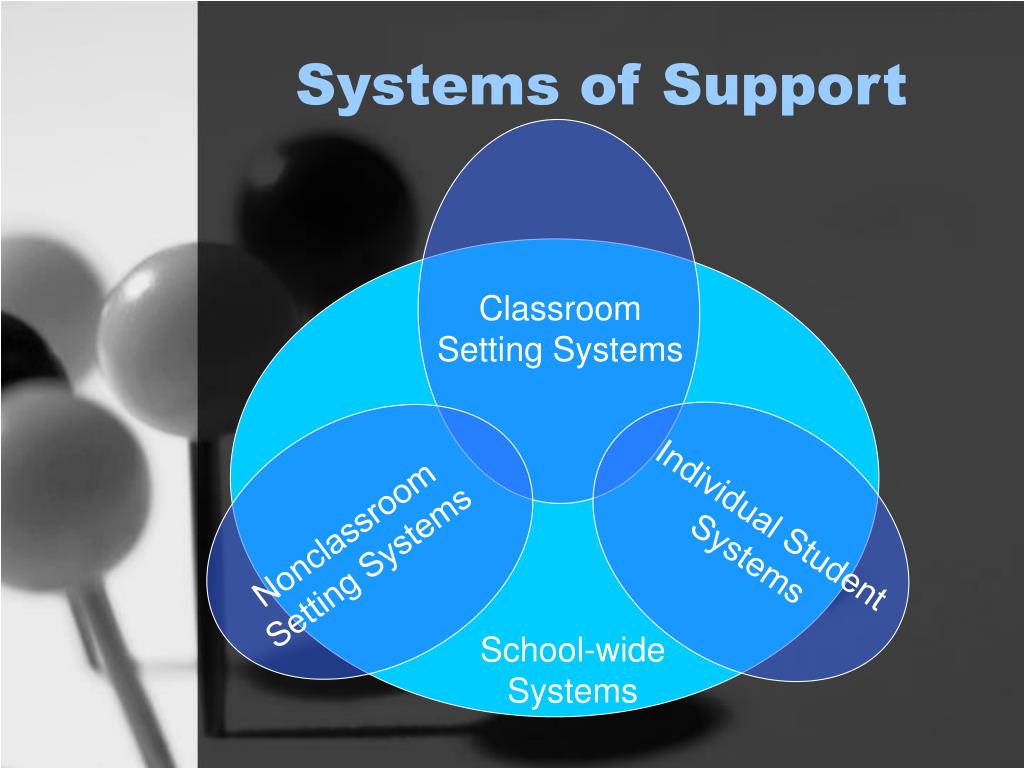 Systems of Support

Classroom Setting Systems

Nonclassroom Setting Systems

Individual Student Systems

School-wide Systems